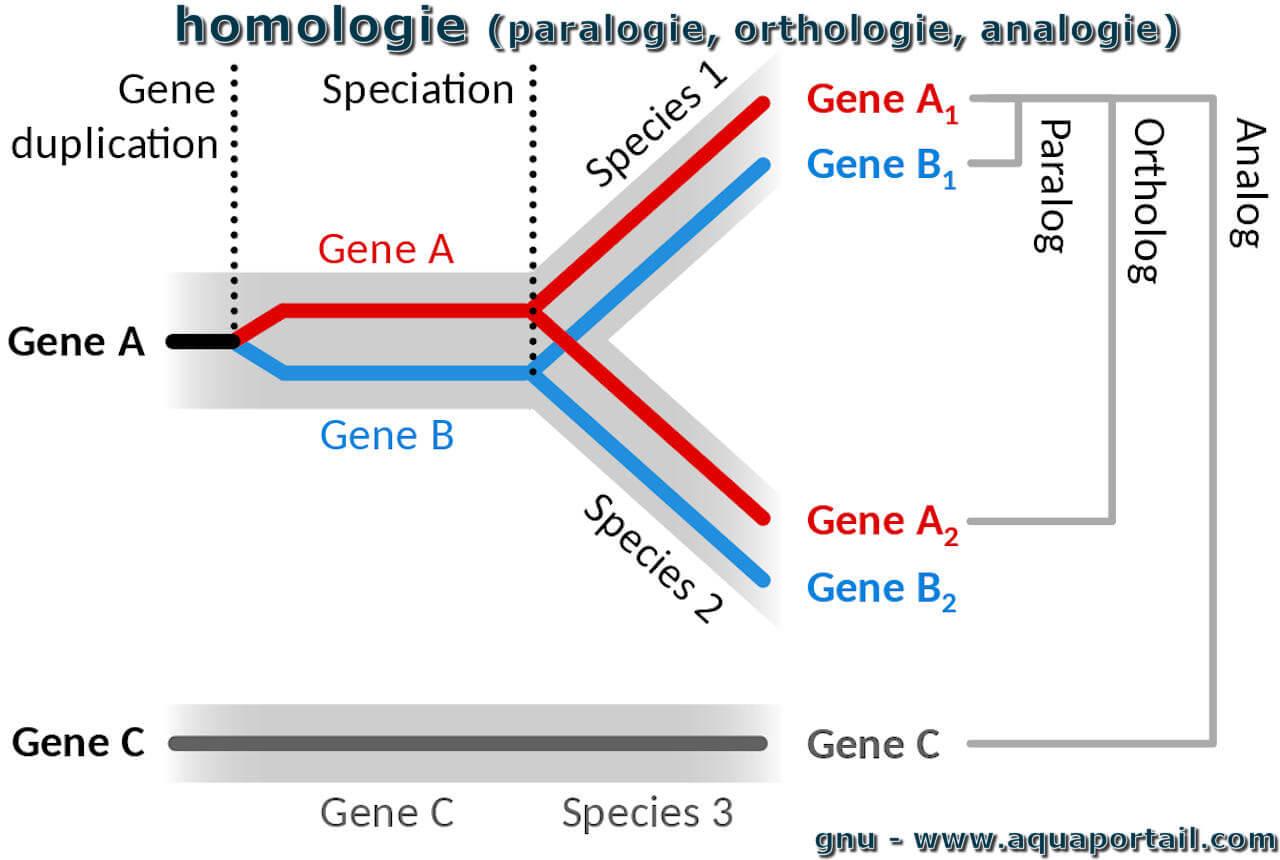 homologie (paralogie, orthologie, analogie)

Gene duplication

Speciation

Species 1

Gene $A_1$

Gene $B_1$

Paralog

Ortholog

Analog

Gene A

Gene A

Gene B

Species 2

Gene $A_2$

Gene $B_2$

Gene C

Gene C

Gene C

Species 3

gnu - www.aquaportail.com